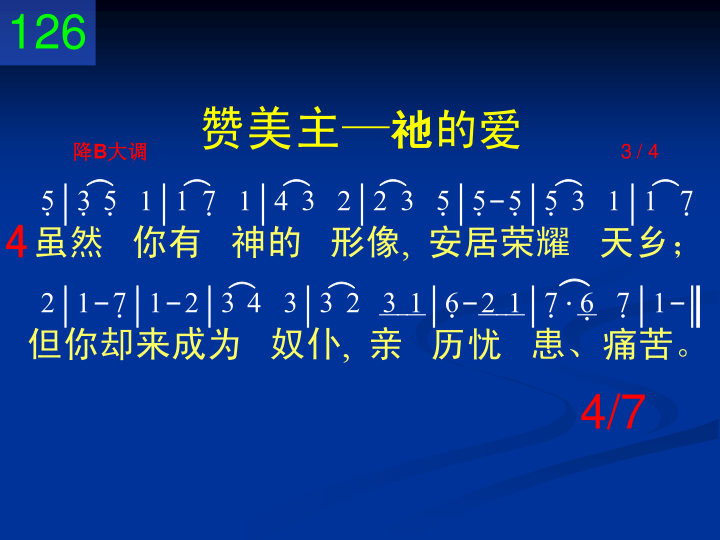 126

赞美主—祂的爱

降B大调

3 / 4

5 | 3 5 1 | 1 7 1 | 4 3 2 | 2 3 5 | 5 - 5 | 5 3 1 | 1 7

4 虽然 你有 神的 形像, 安居荣耀 天乡;

2 | 1 - 7 | 1 - 2 | 3 4 3 | 3 2 3 1 | 6 - 2 1 | 7 · 6 7 | 1 - ‖

但你却来成为 奴仆, 亲 历忧 患、痛苦。

4/7